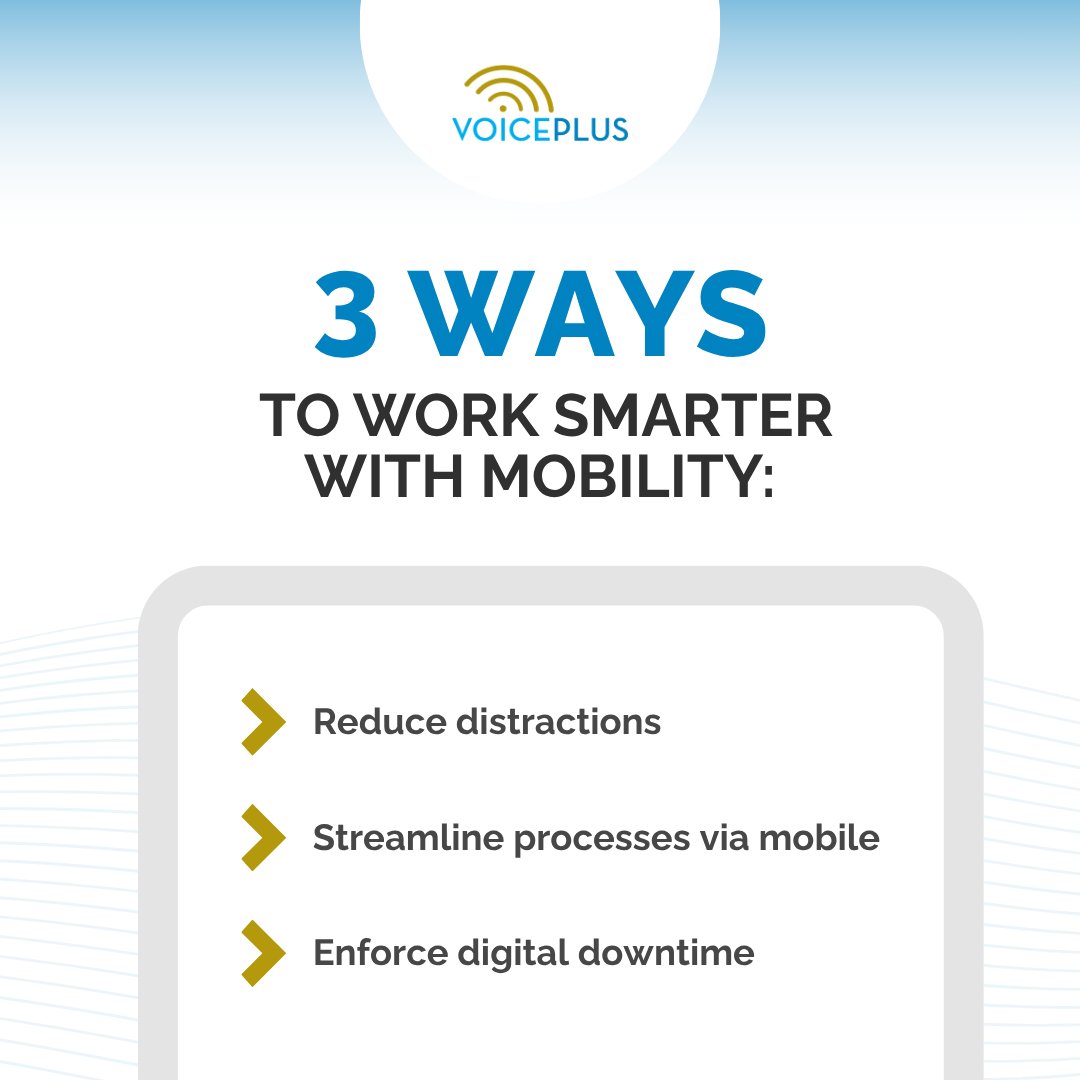 VOICEPLUS

3 WAYS
TO WORK SMARTER WITH MOBILITY:

Reduce distractions

Streamline processes via mobile

Enforce digital downtime